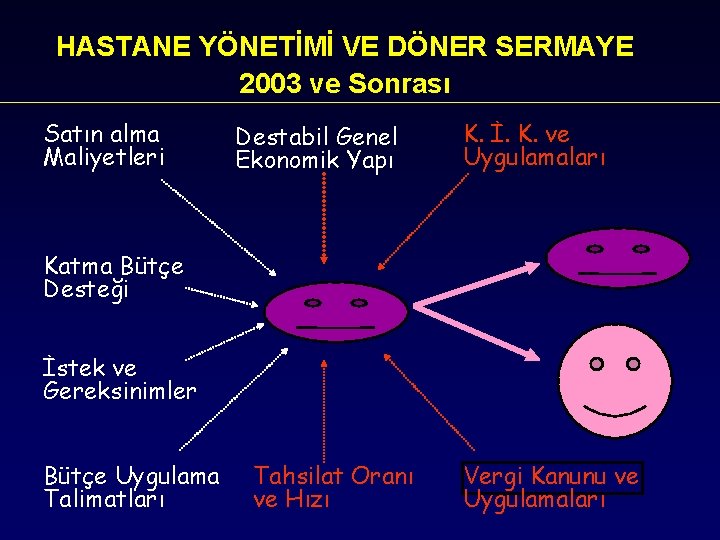 HASTANE YÖNETİMİ VE DÖNER SERMAYE
2003 ve Sonrası

Satın alma Maliyetleri

Destabil Genel Ekonomik Yapı

K. İ. K. ve Uygulamaları

Katma Bütçe Desteği

İstek ve Gereksinimler

Bütçe Uygulama Talimatları

Tahsilat Oranı ve Hızı

Vergi Kanunu ve Uygulamaları